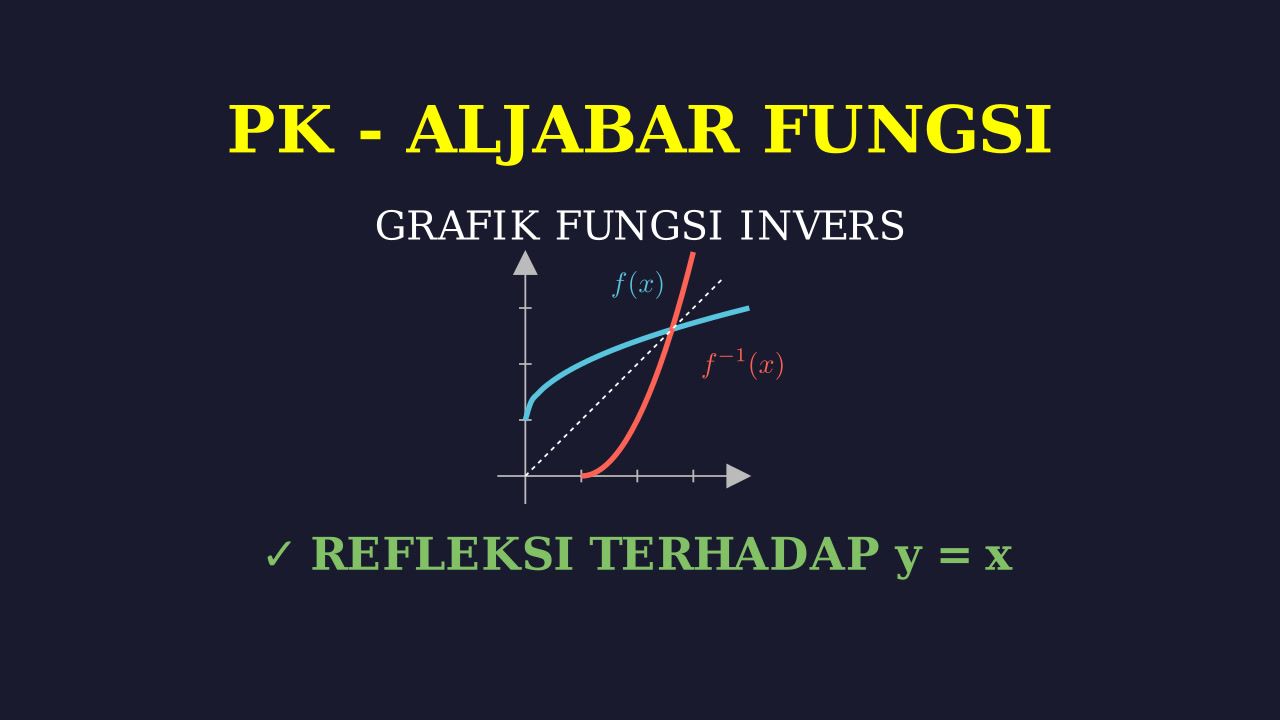 PK - ALJABAR FUNGSI

GRAFIK FUNGSI INVERS

$f(x)$

$f^{-1}(x)$

✓ REFLEKSI TERHADAP y = x